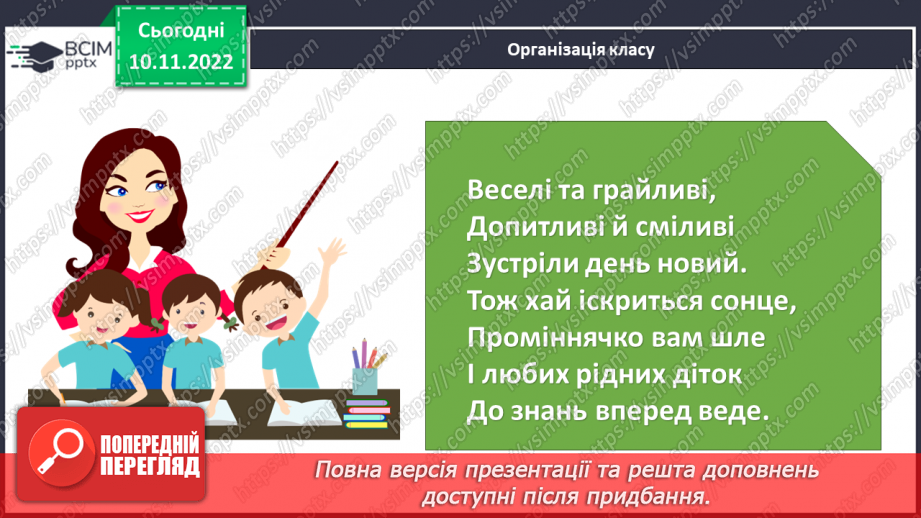 ВСІМ pptx

Сьогодні 10.11.2022

Організація класу

Веселі та грайливі,
Допитливі й сміливі
Зустріли день новий.
Тож хай іскриться сонце,
Проміннячко вам шле
І любих рідних діток
До знань вперед веде.

ПОПЕРЕДНІЙ ПЕРЕГЛЯД

Повна версія презентації та решта доповнень доступні після придбання.

https://vsimpptx.com